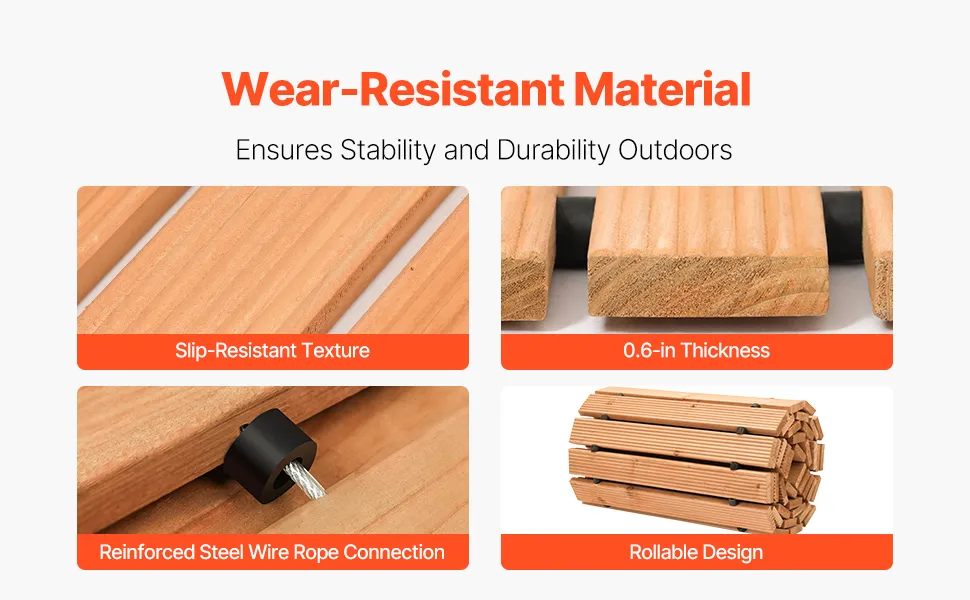 Wear-Resistant Material

Ensures Stability and Durability Outdoors

Slip-Resistant Texture

0.6-in Thickness

Reinforced Steel Wire Rope Connection

Rollable Design